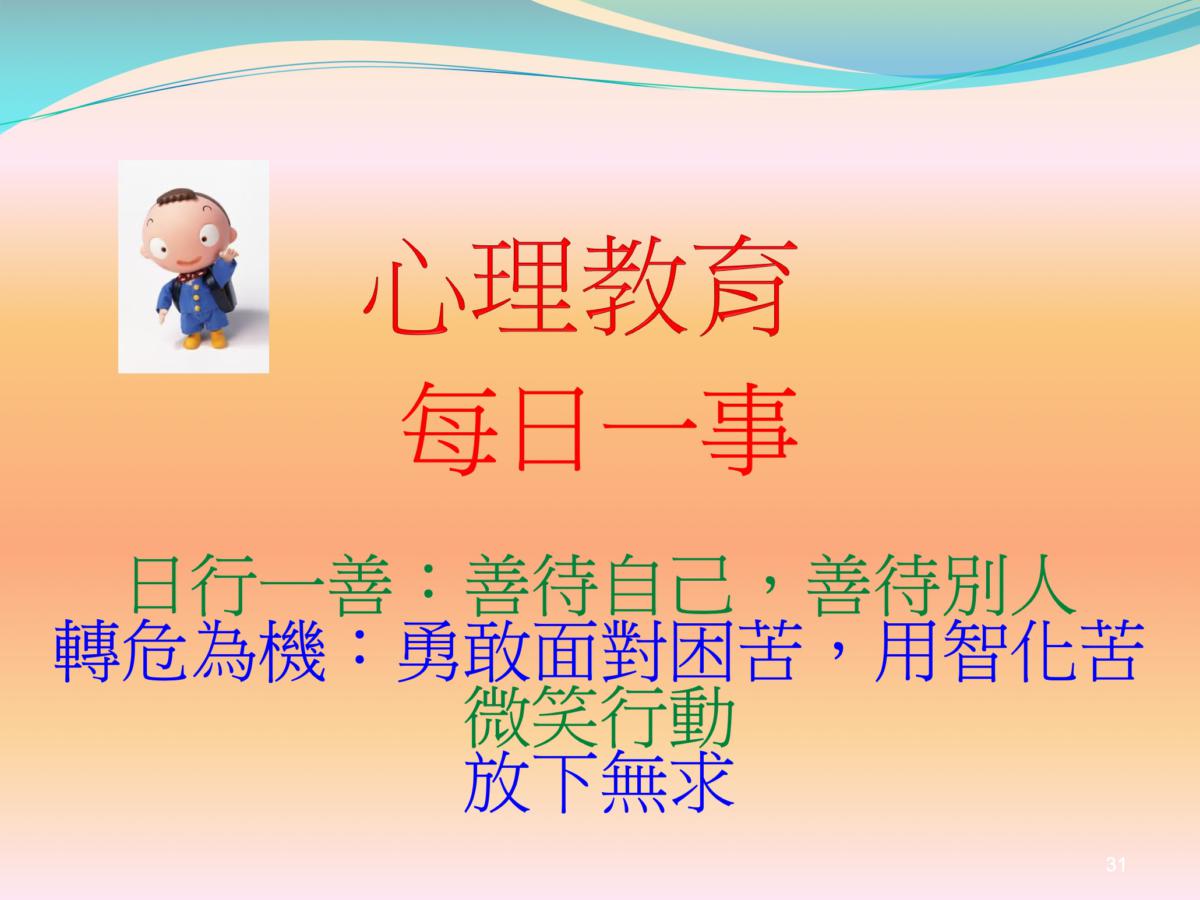 心理教育
每日一事

日行一善：善待自己，善待別人
轉危為機：勇敢面對困苦，用智化苦
微笑行動
放下無求

31